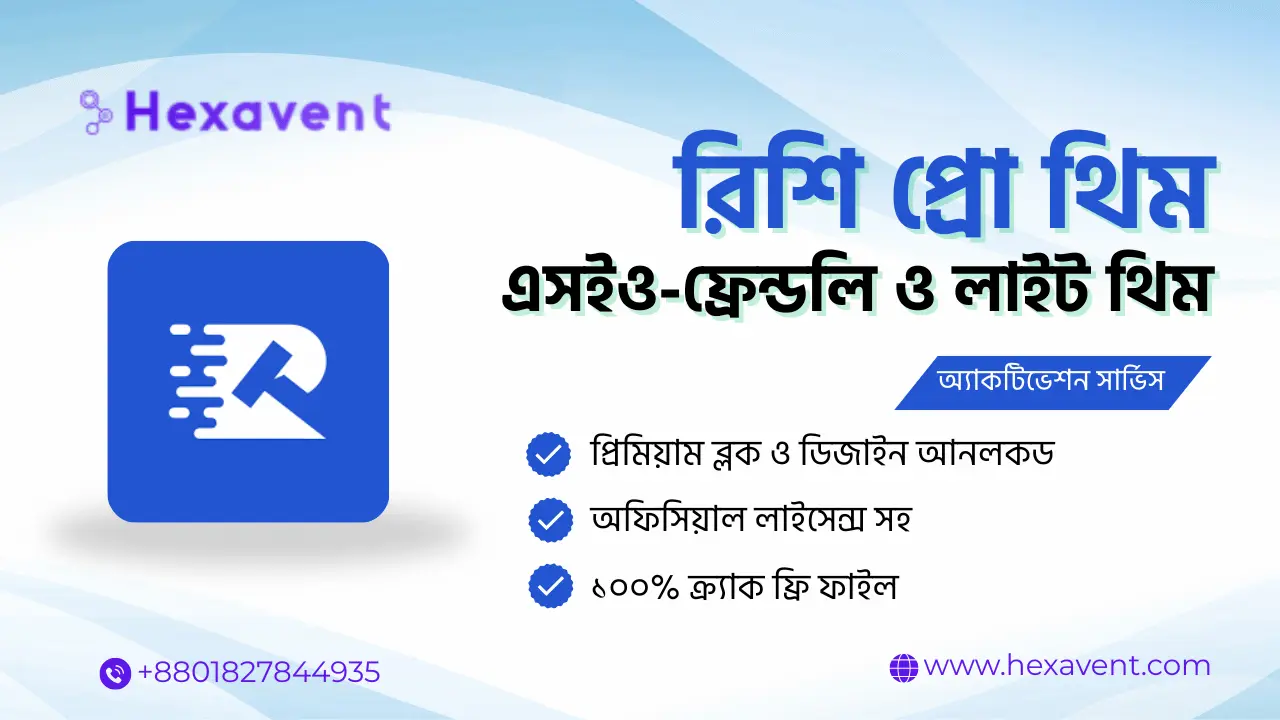 Hexavent

রিশি প্রো থিম

এসইও-ফ্রেন্ডলি ও লাইট থিম

অ্যাকটিভেশন সার্ভিস

প্রিমিয়াম ব্লক ও ডিজাইন আনলকড

অফিসিয়াল লাইসেন্স সহ

১০০% ক্র্যাক ফ্রি ফাইল

+8801827844935

www.hexavent.com